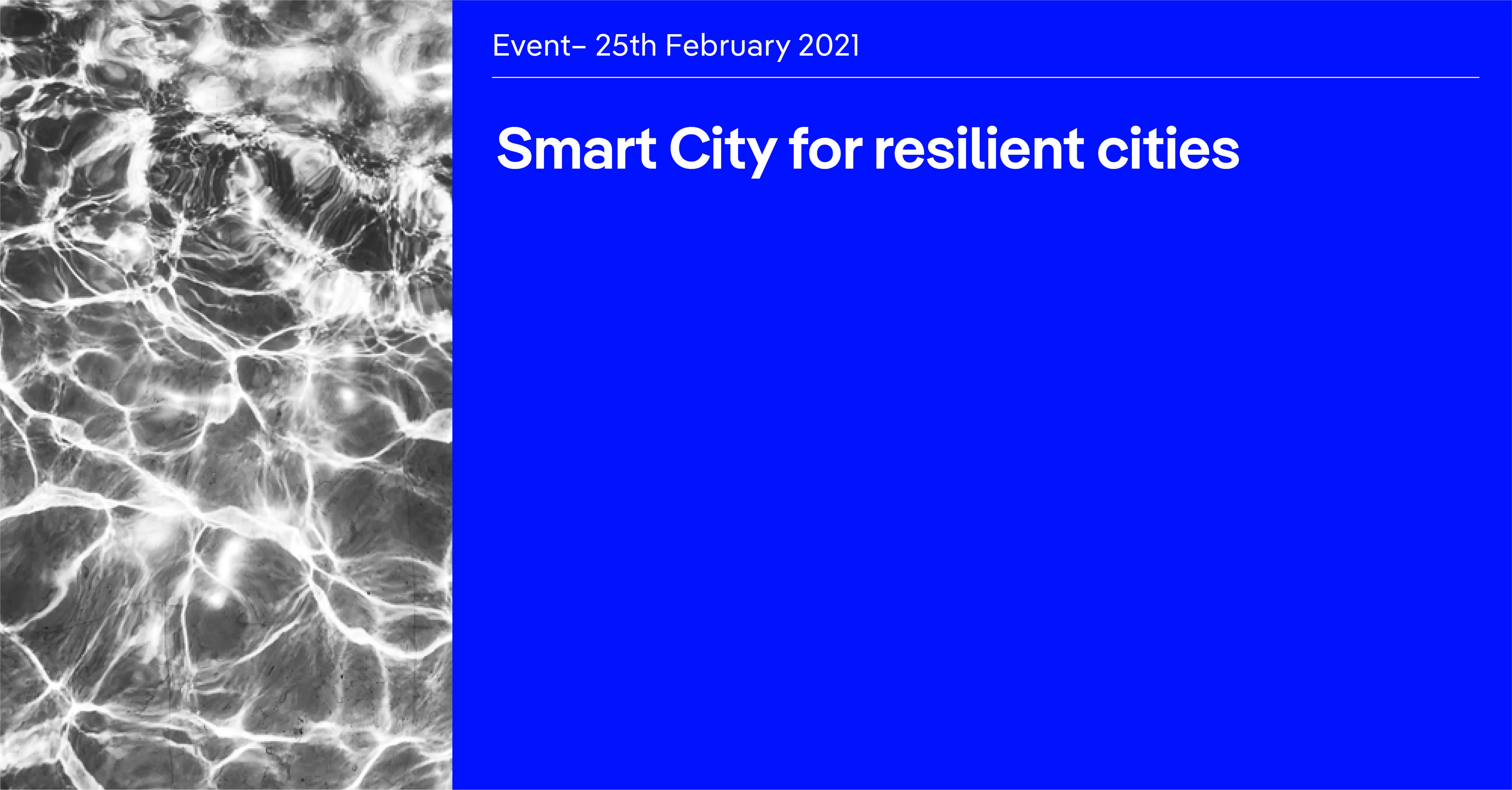 Event– 25th February 2021

Smart City for resilient cities